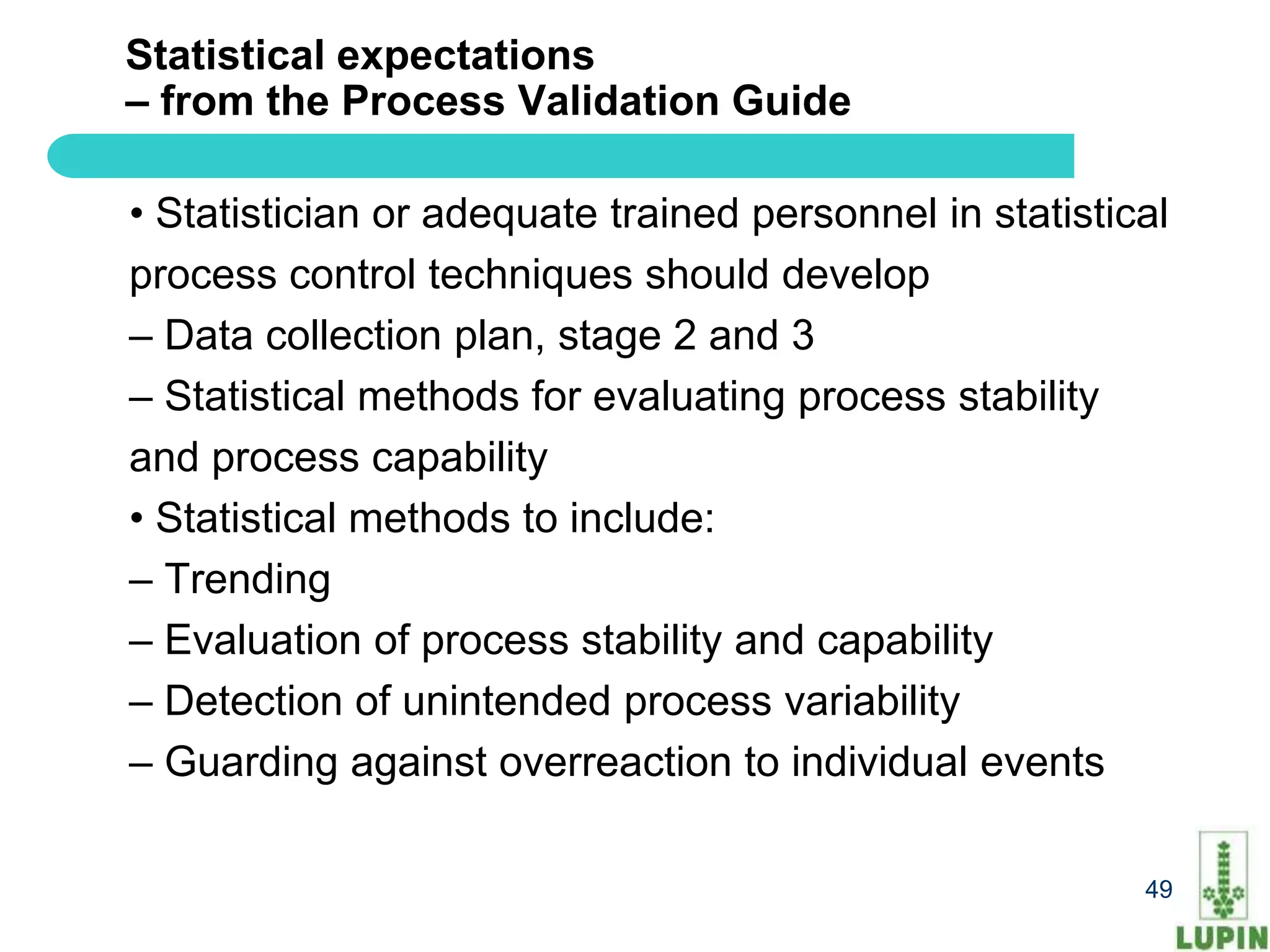 Statistical expectations
– from the Process Validation Guide

• Statistician or adequate trained personnel in statistical process control techniques should develop
– Data collection plan, stage 2 and 3
– Statistical methods for evaluating process stability and process capability
• Statistical methods to include:
– Trending
– Evaluation of process stability and capability
– Detection of unintended process variability
– Guarding against overreaction to individual events

49

LUPIN